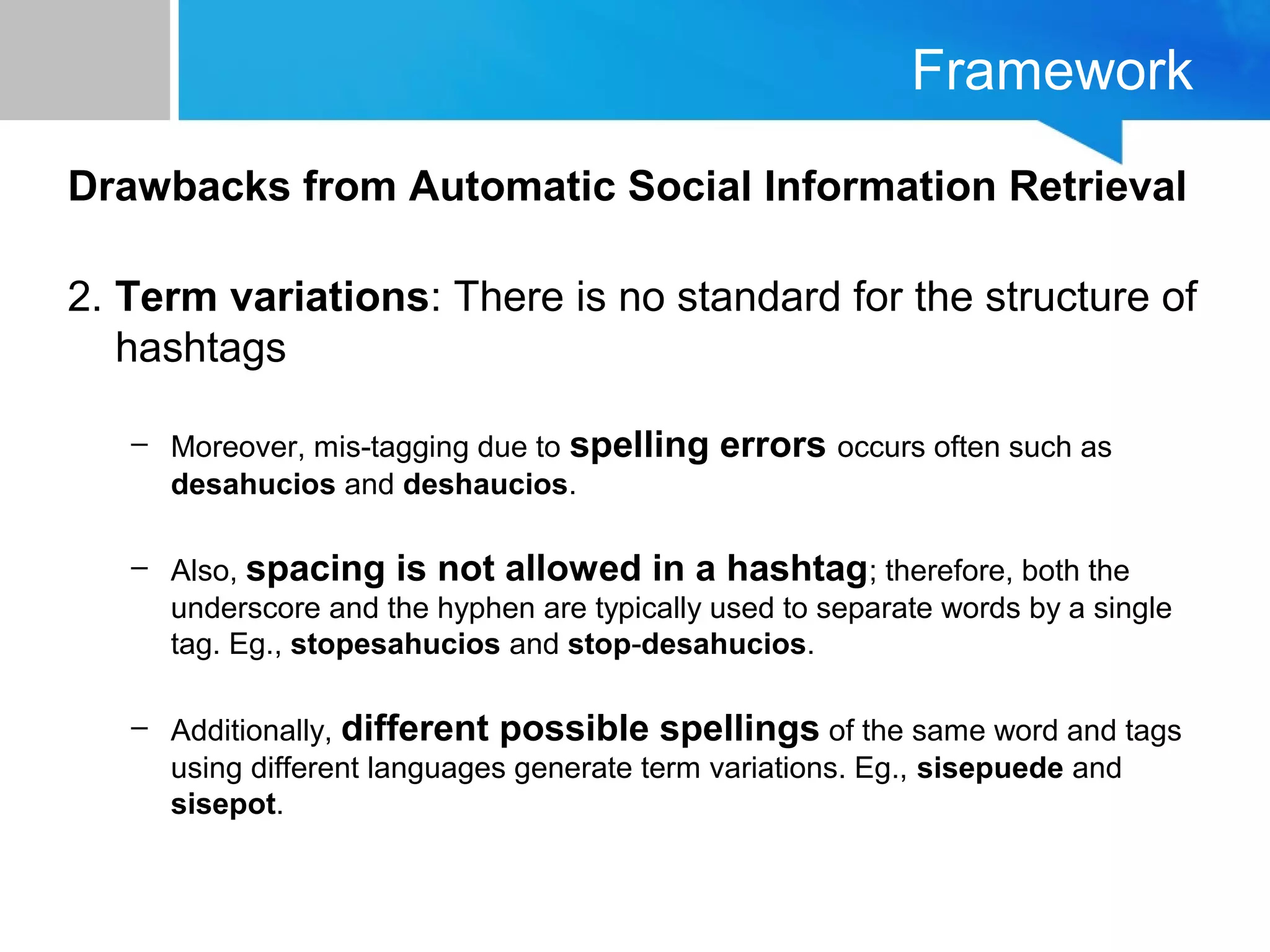 Framework

Drawbacks from Automatic Social Information Retrieval

2. Term variations: There is no standard for the structure of hashtags

– Moreover, mis-tagging due to spelling errors occurs often such as desahucios and deshaucios.

– Also, spacing is not allowed in a hashtag; therefore, both the underscore and the hyphen are typically used to separate words by a single tag. Eg., stopesahucios and stop-desahucios.

– Additionally, different possible spellings of the same word and tags using different languages generate term variations. Eg., sisepuede and sisepot.